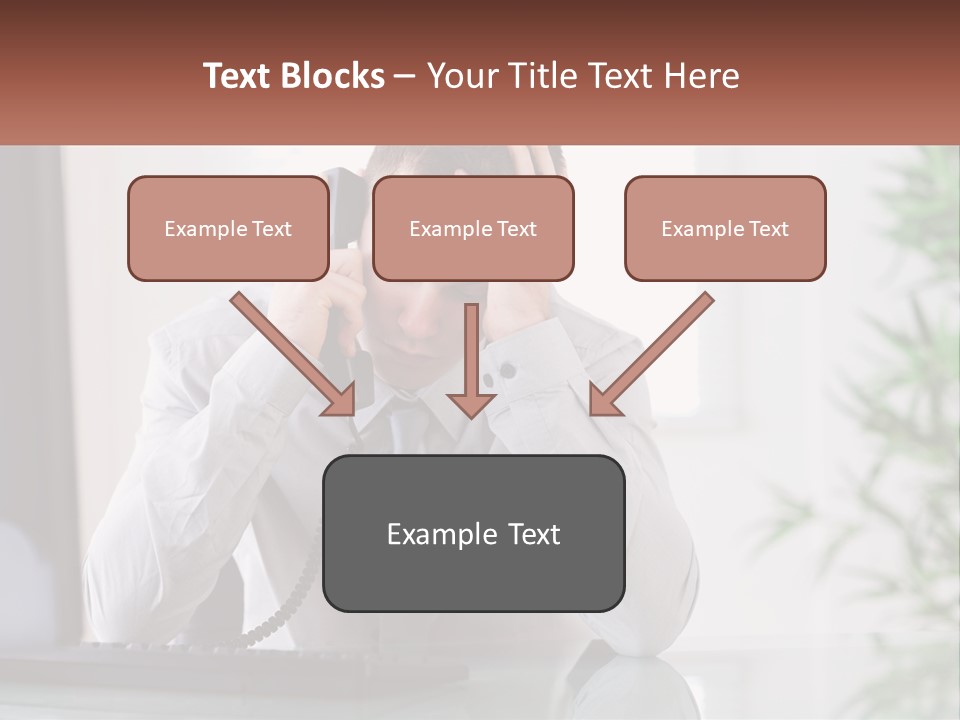 Text Blocks – Your Title Text Here

Example Text

Example Text

Example Text

Example Text